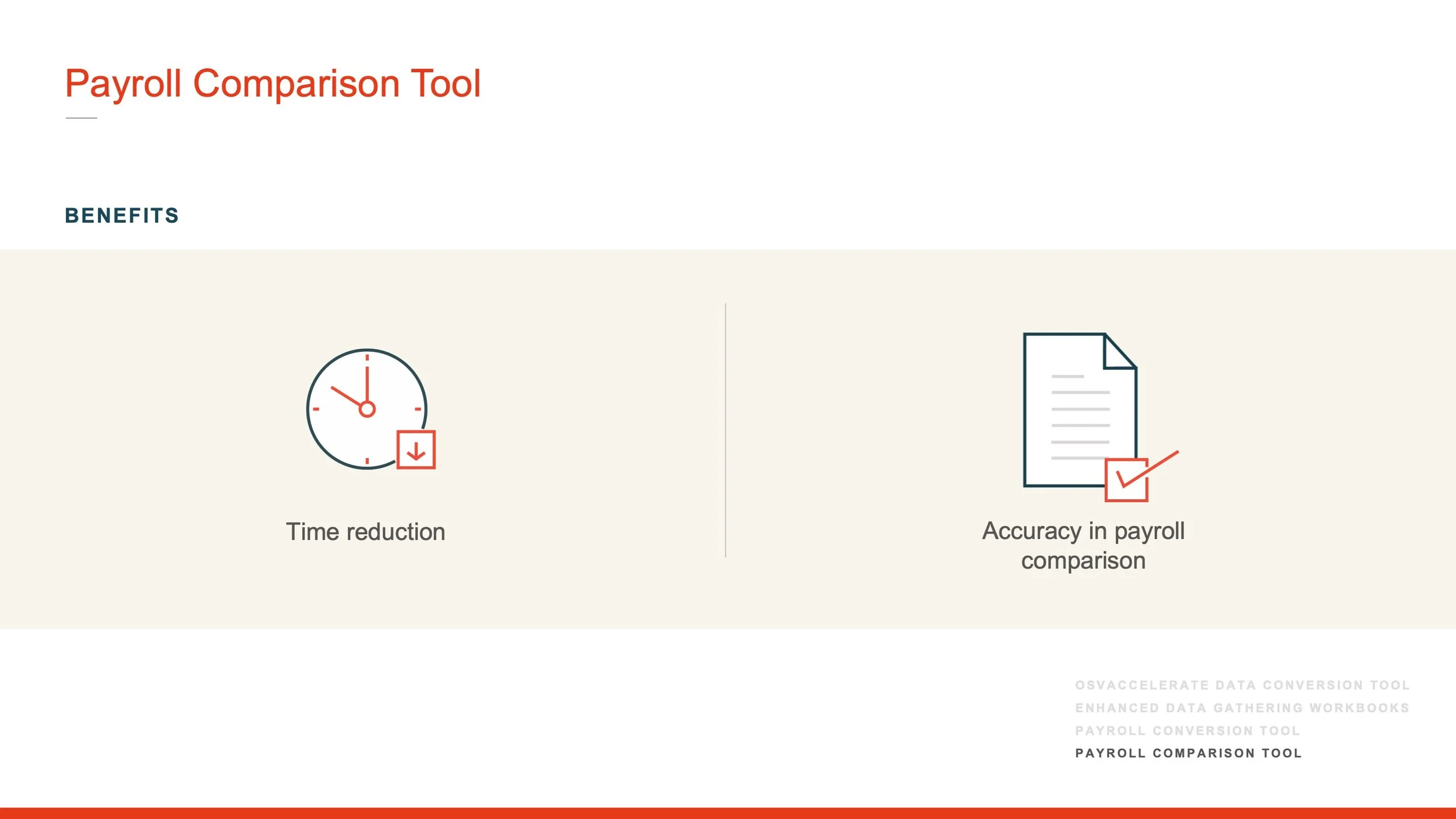 Payroll Comparison Tool

BENEFITS

Time reduction

Accuracy in payroll comparison

OSVACCELERATE DATA CONVERSION TOOL
ENHANCED DATA GATHERING WORKBOOKS
PAYROLL CONVERSION TOOL
PAYROLL COMPARISON TOOL